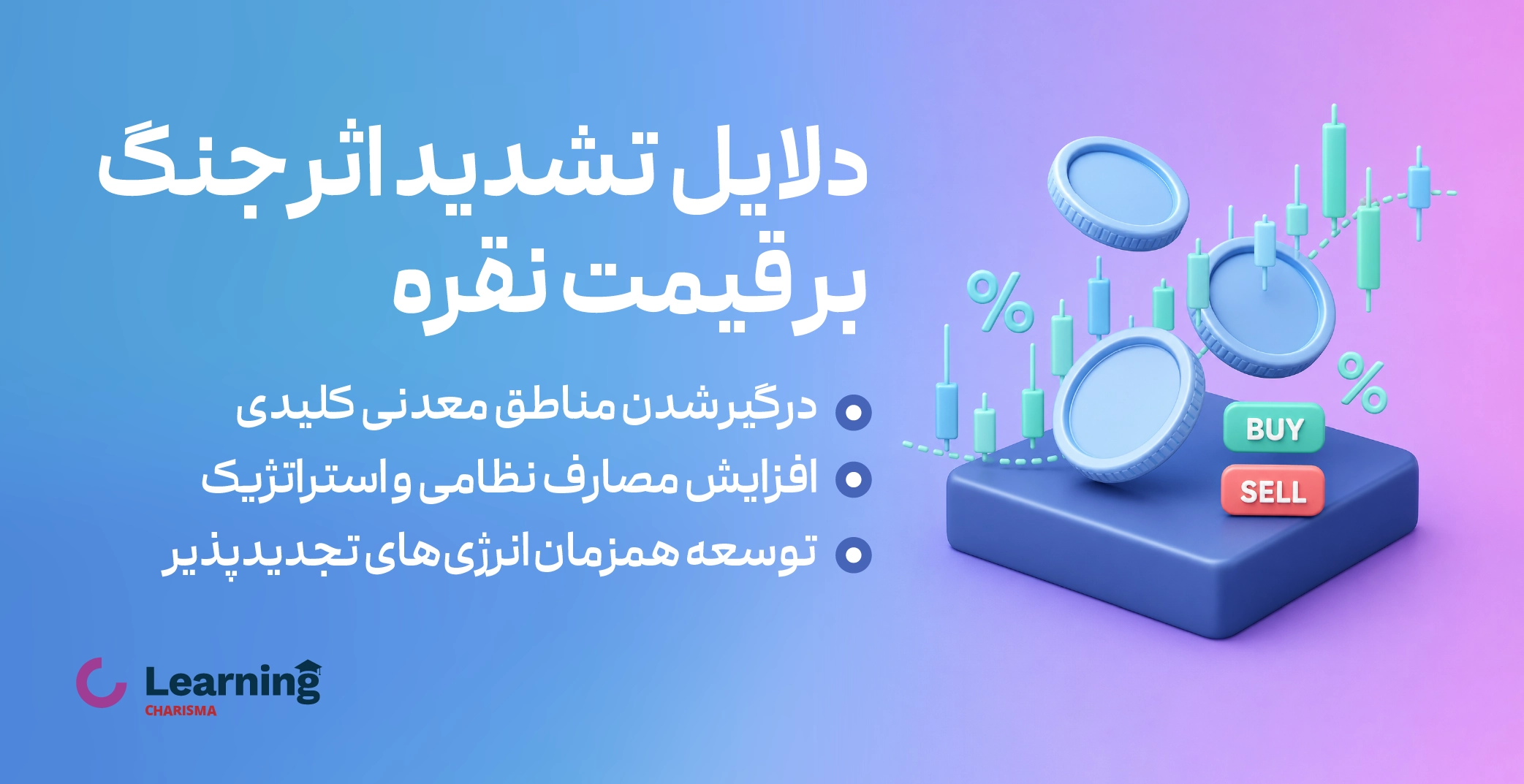 دلایل تشدید اثر جنگ بر قیمت نقره

• درگیر شدن مناطق معدنی کلیدی
• افزایش مصارف نظامی و استراتژیک
• توسعه همزمان انرژی های تجدیدپذیر

%
%
BUY
SELL

Learning
CHARISMA